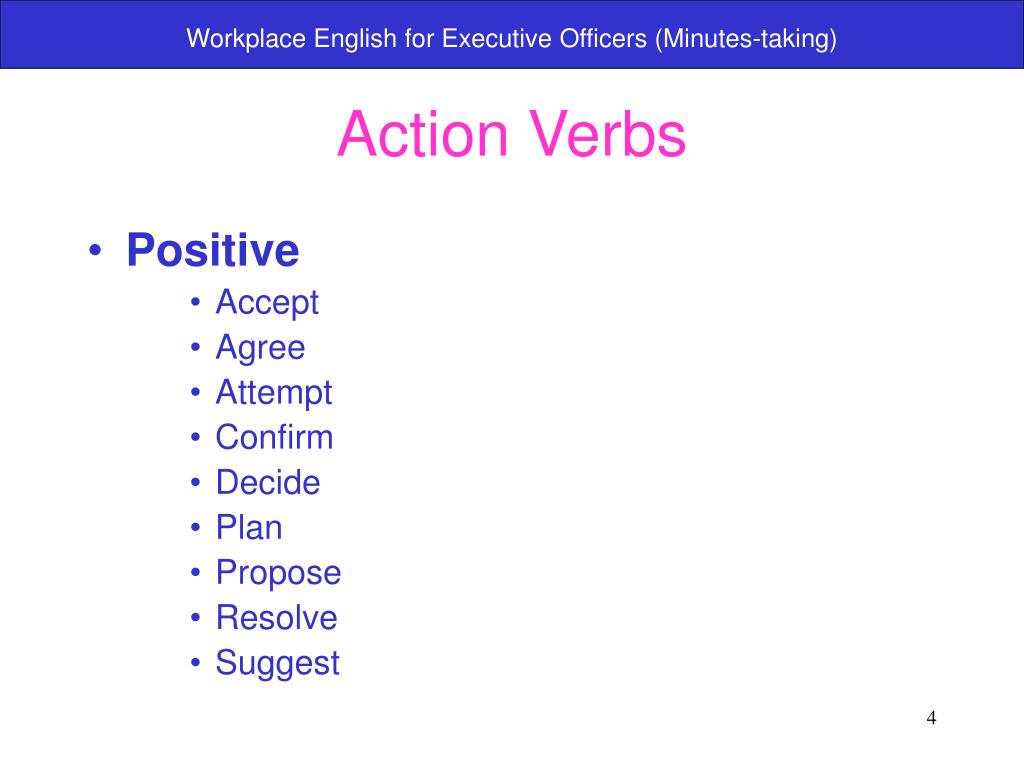 Workplace English for Executive Officers (Minutes-taking)

Action Verbs

• Positive
  • Accept
  • Agree
  • Attempt
  • Confirm
  • Decide
  • Plan
  • Propose
  • Resolve
  • Suggest

4